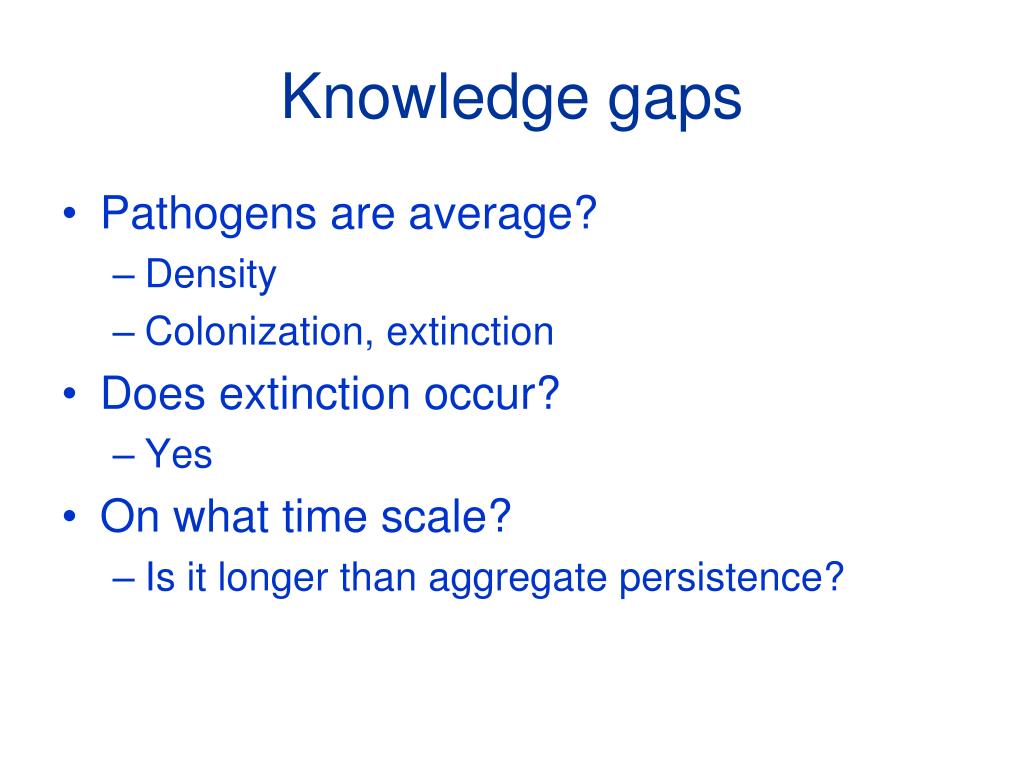 Knowledge gaps

• Pathogens are average?
  – Density
  – Colonization, extinction
• Does extinction occur?
  – Yes
• On what time scale?
  – Is it longer than aggregate persistence?